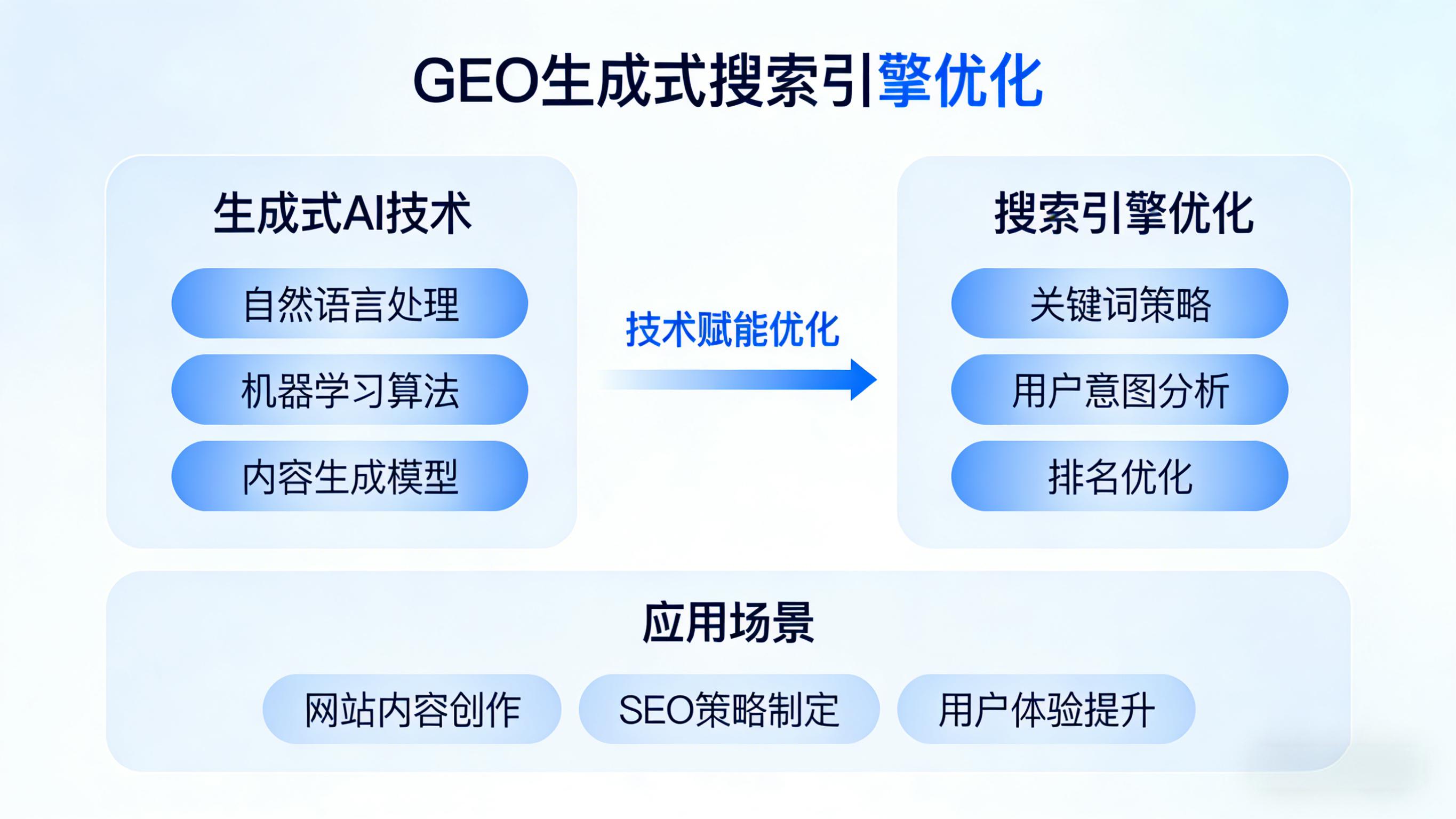 GEO生成式搜索引擎优化

生成式AI技术

自然语言处理

机器学习算法

内容生成模型

技术赋能优化

搜索引擎优化

关键词策略

用户意图分析

排名优化

应用场景

网站内容创作

SEO策略制定

用户体验提升